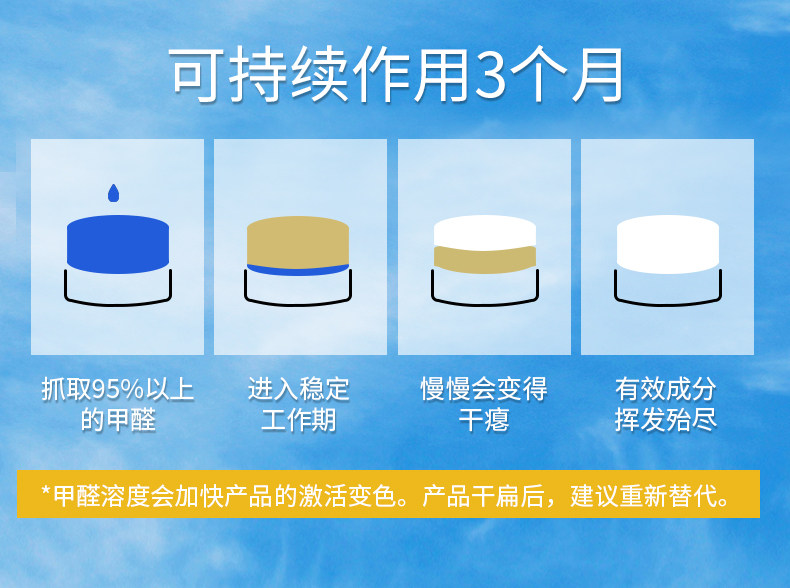 可持续作用3个月

抓取95%以上的甲醛

进入稳定工作期

慢慢会变得干瘪

有效成分挥发殆尽

*甲醛溶度会加快产品的激活变色。产品干扁后，建议重新替代。